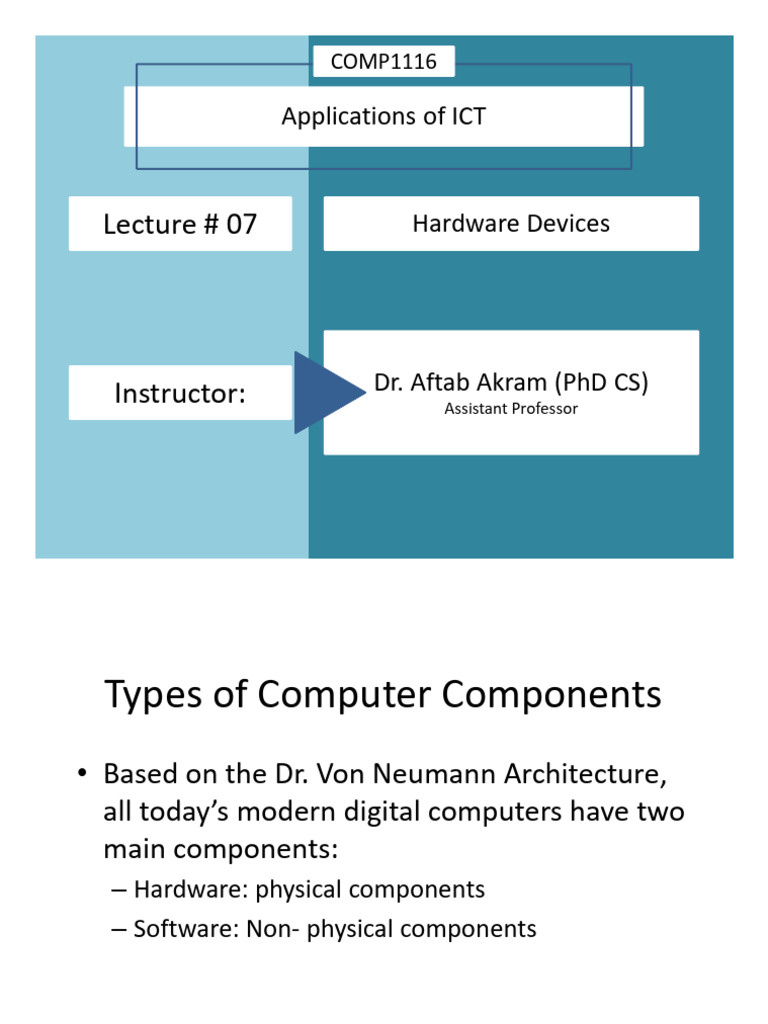 COMP1116

Applications of ICT

Lecture # 07

Hardware Devices

Instructor:

Dr. Aftab Akram (PhD CS)
Assistant Professor

Types of Computer Components

• Based on the Dr. Von Neumann Architecture, all today's modern digital computers have two main components:
– Hardware: physical components
– Software: Non- physical components